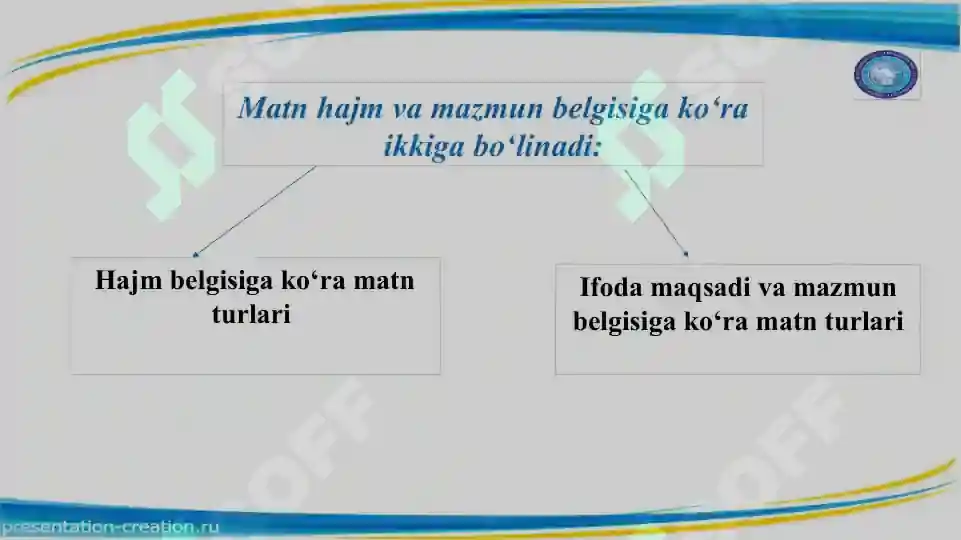 Matn hajm va mazmun belgisiga ko‘ra ikkiga bo‘linadi:

Hajm belgisiga ko‘ra matn turlari

Ifoda maqsadi va mazmun belgisiga ko‘ra matn turlari

presentation-creation.ru